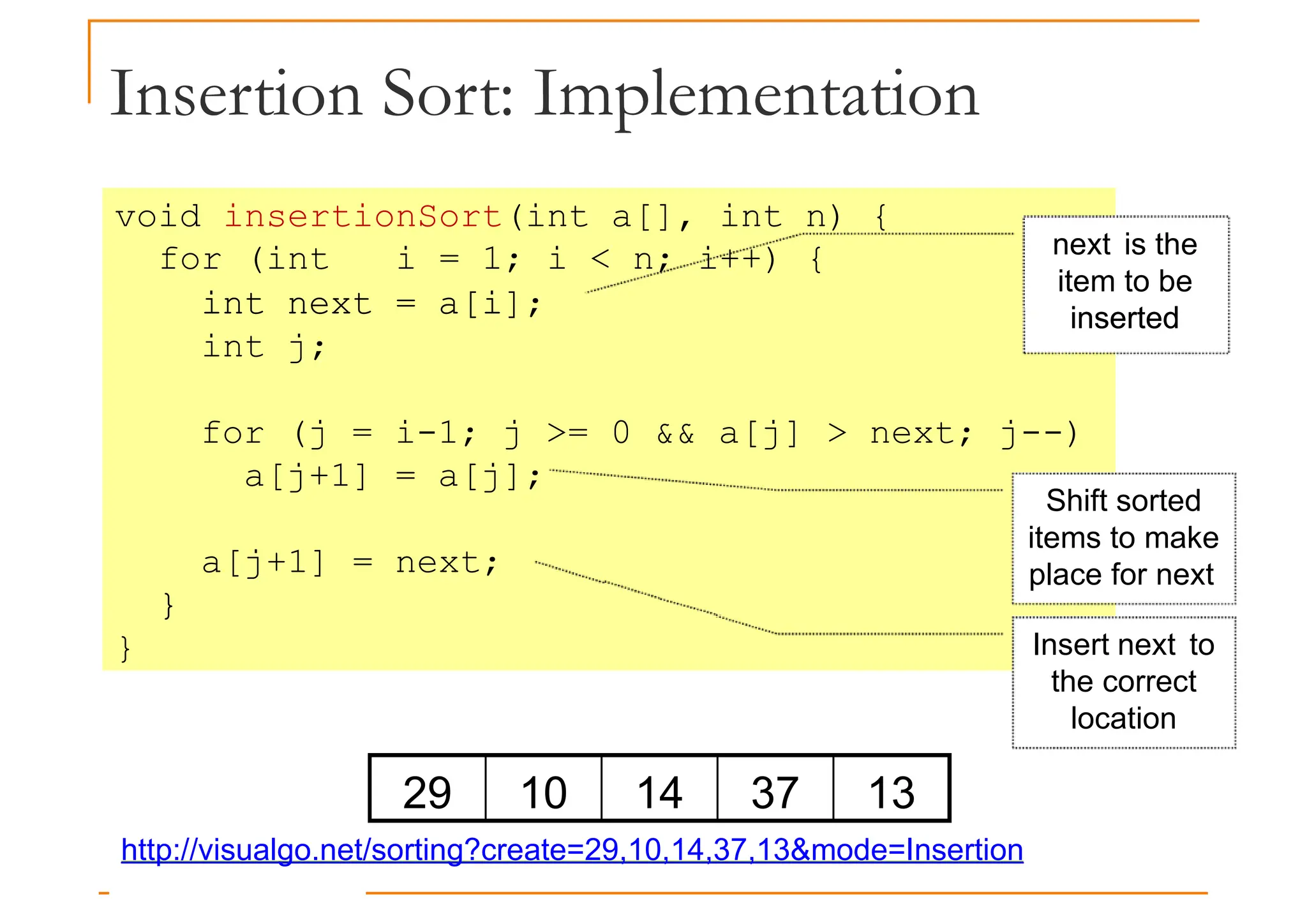 Insertion Sort: Implementation

void insertionSort(int a[], int n) {
  for (int   i = 1; i < n; i++) {
    int next = a[i];
    int j;

    for (j = i-1; j >= 0 && a[j] > next; j--)
      a[j+1] = a[j];

    a[j+1] = next;
  }
}

next is the item to be inserted

Shift sorted items to make place for next

Insert next to the correct location

| 29 | 10 | 14 | 37 | 13 |
|---|---|---|---|---|

http://visualgo.net/sorting?create=29,10,14,37,13&mode=Insertion